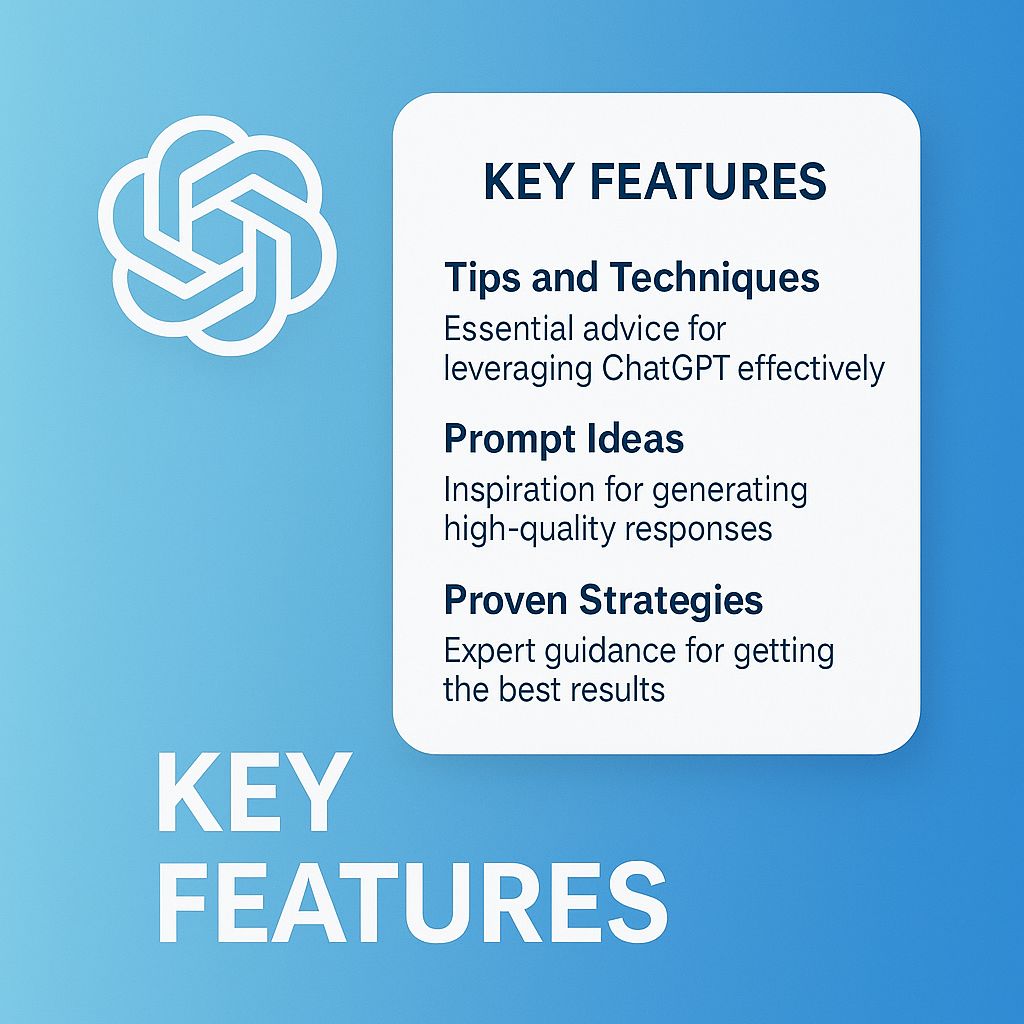 KEY FEATURES

Tips and Techniques
Essential advice for leveraging ChatGPT effectively

Prompt Ideas
Inspiration for generating high-quality responses

Proven Strategies
Expert guidance for getting the best results

KEY FEATURES